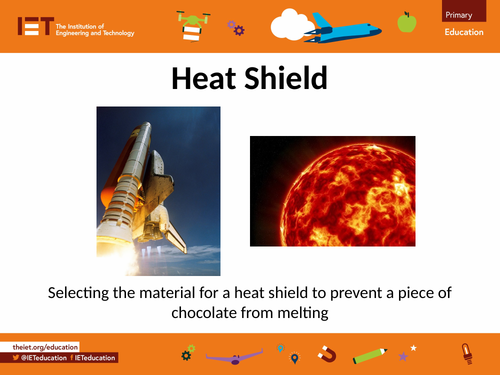 IET The Institution of Engineering and Technology

Primary
Education

Heat Shield

Selecting the material for a heat shield to prevent a piece of chocolate from melting

theiet.org/education
@IETeducation IETeducation